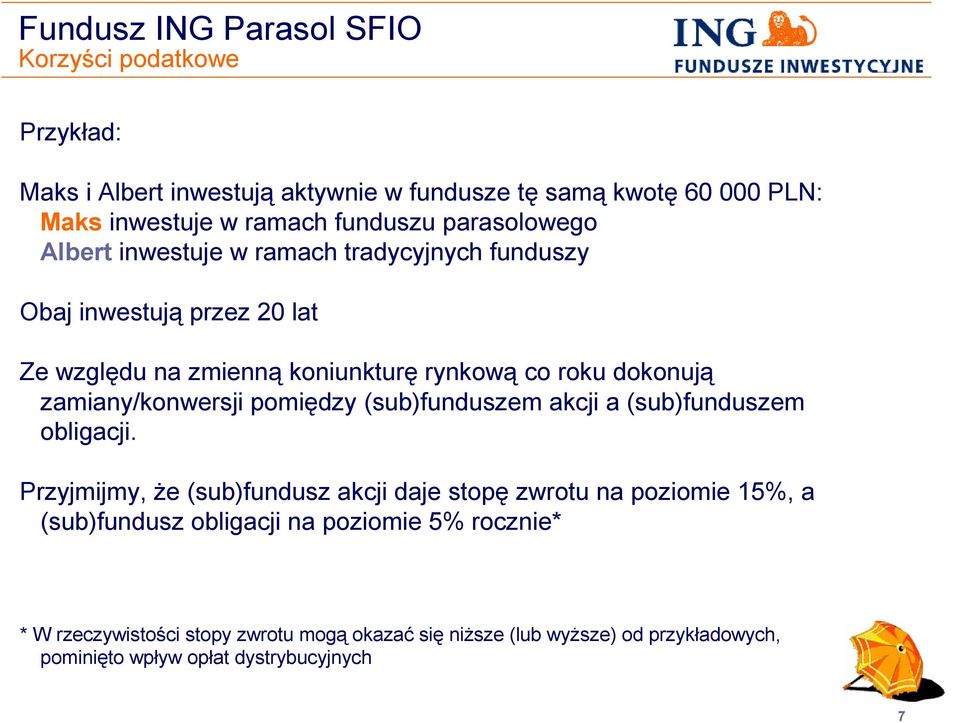 Fundusz ING Parasol SFIO
Korzyści podatkowe

ING
FUNDUSZE INWESTYCYJNE

Przykład:

Maks i Albert inwestują aktywnie w fundusze tę samą kwotę 60 000 PLN:
Maks inwestuje w ramach funduszu parasolowego
Albert inwestuje w ramach tradycyjnych funduszy

Obaj inwestują przez 20 lat

Ze względu na zmienną koniunkturę rynkową co roku dokonują zamiany/konwersji pomiędzy (sub)funduszem akcji a (sub)funduszem obligacji.

Przyjmijmy, że (sub)fundusz akcji daje stopę zwrotu na poziomie 15%, a (sub)fundusz obligacji na poziomie 5% rocznie*

* W rzeczywistości stopy zwrotu mogą okazać się niższe (lub wyższe) od przykładowych, pominięto wpływ opłat dystrybucyjnych

7